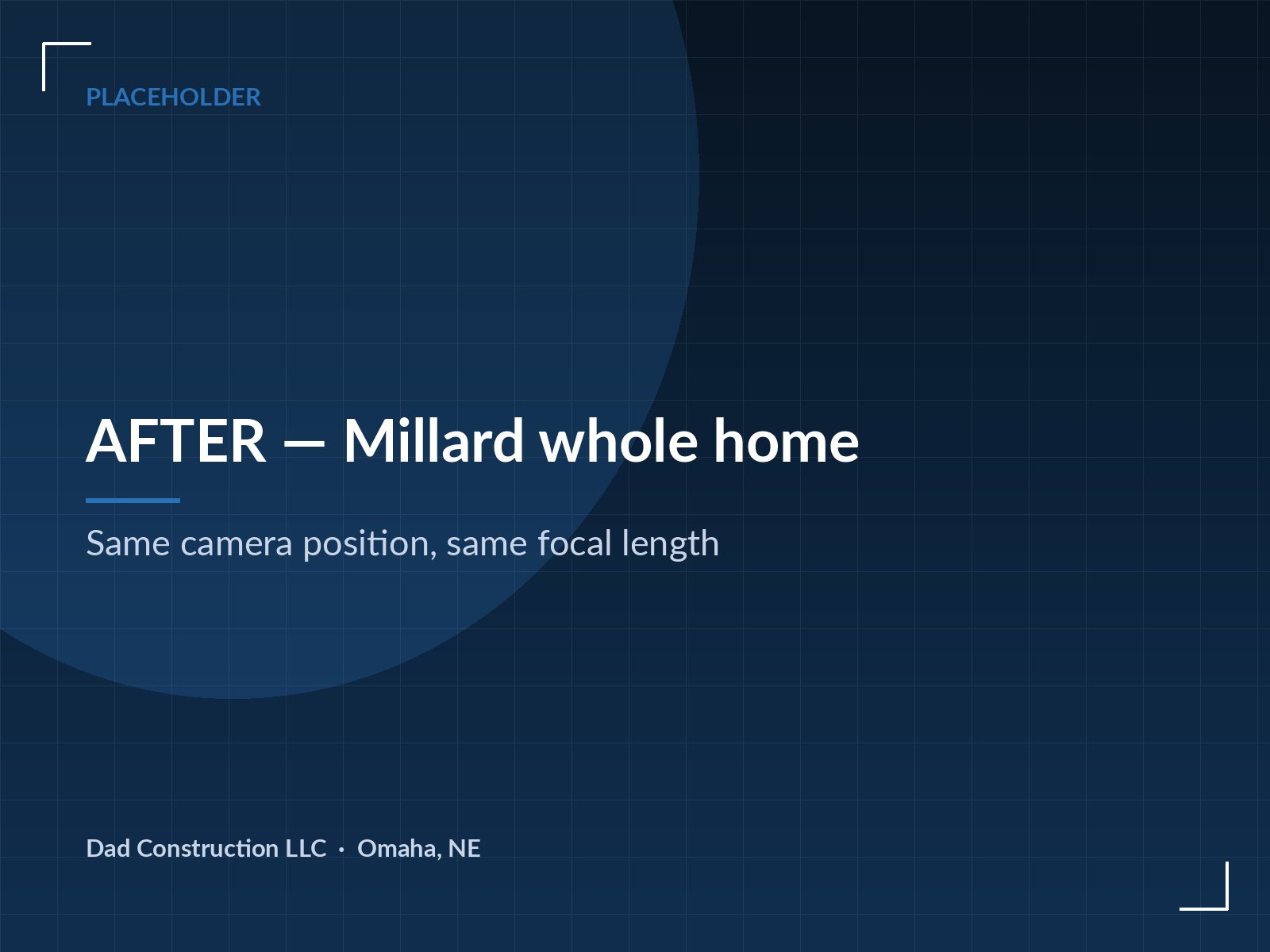 PLACEHOLDER

AFTER — Millard whole home

Same camera position, same focal length

Dad Construction LLC · Omaha, NE